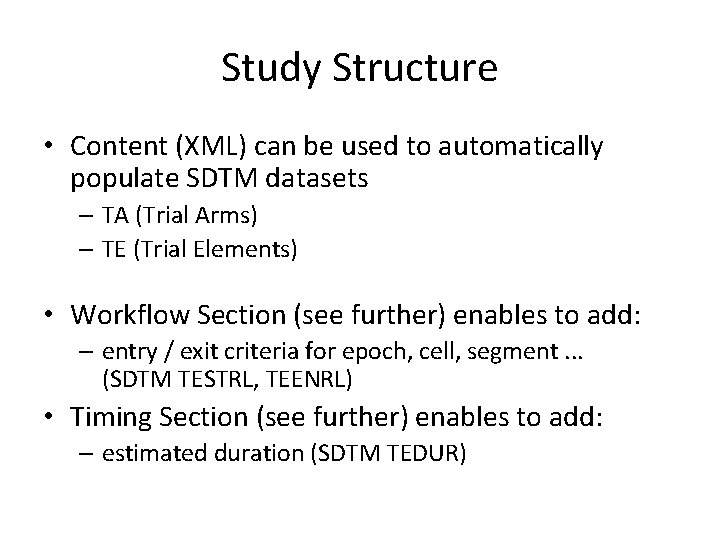 Study Structure

• Content (XML) can be used to automatically populate SDTM datasets
– TA (Trial Arms)
– TE (Trial Elements)

• Workflow Section (see further) enables to add:
– entry / exit criteria for epoch, cell, segment ... (SDTM TESTRL, TEENRL)

• Timing Section (see further) enables to add:
– estimated duration (SDTM TEDUR)